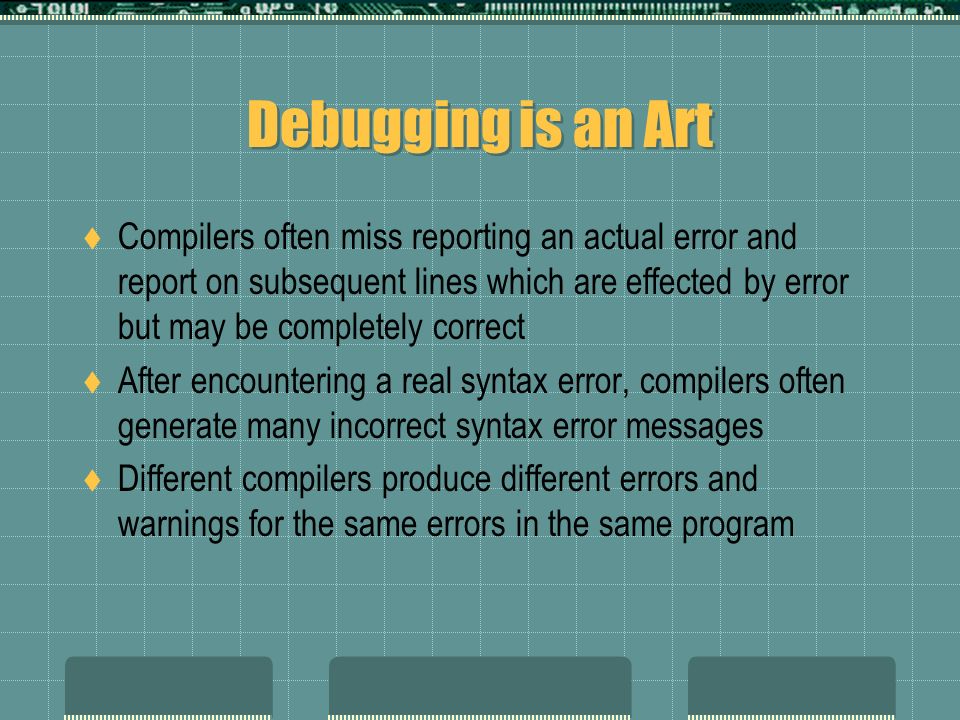 Debugging is an Art

♦ Compilers often miss reporting an actual error and report on subsequent lines which are effected by error but may be completely correct

♦ After encountering a real syntax error, compilers often generate many incorrect syntax error messages

♦ Different compilers produce different errors and warnings for the same errors in the same program